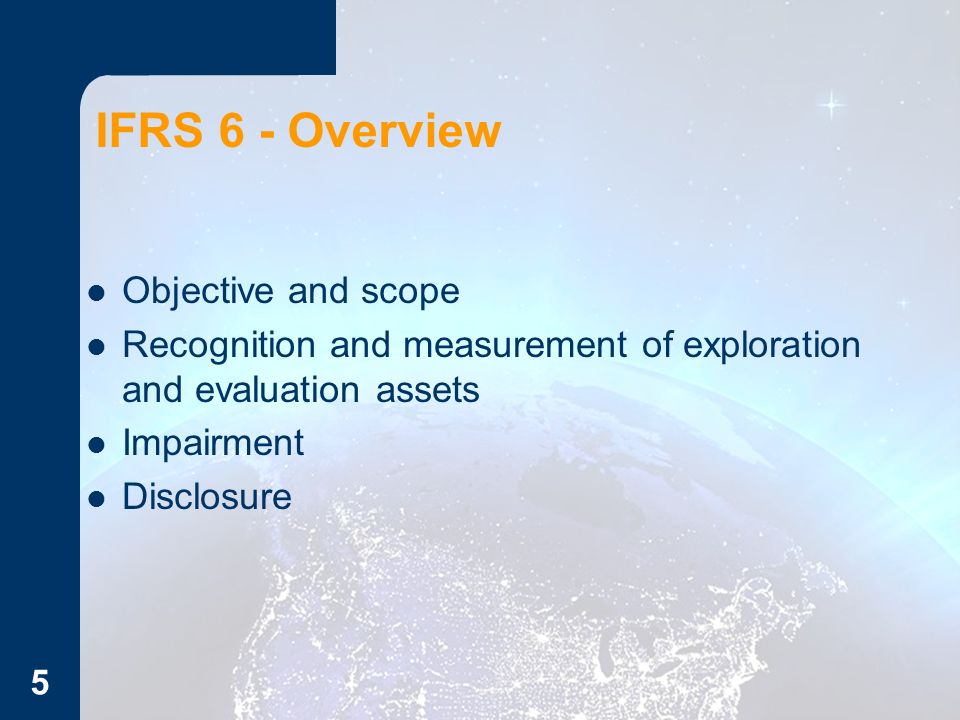 IFRS 6 - Overview

- Objective and scope
- Recognition and measurement of exploration and evaluation assets
- Impairment
- Disclosure

5